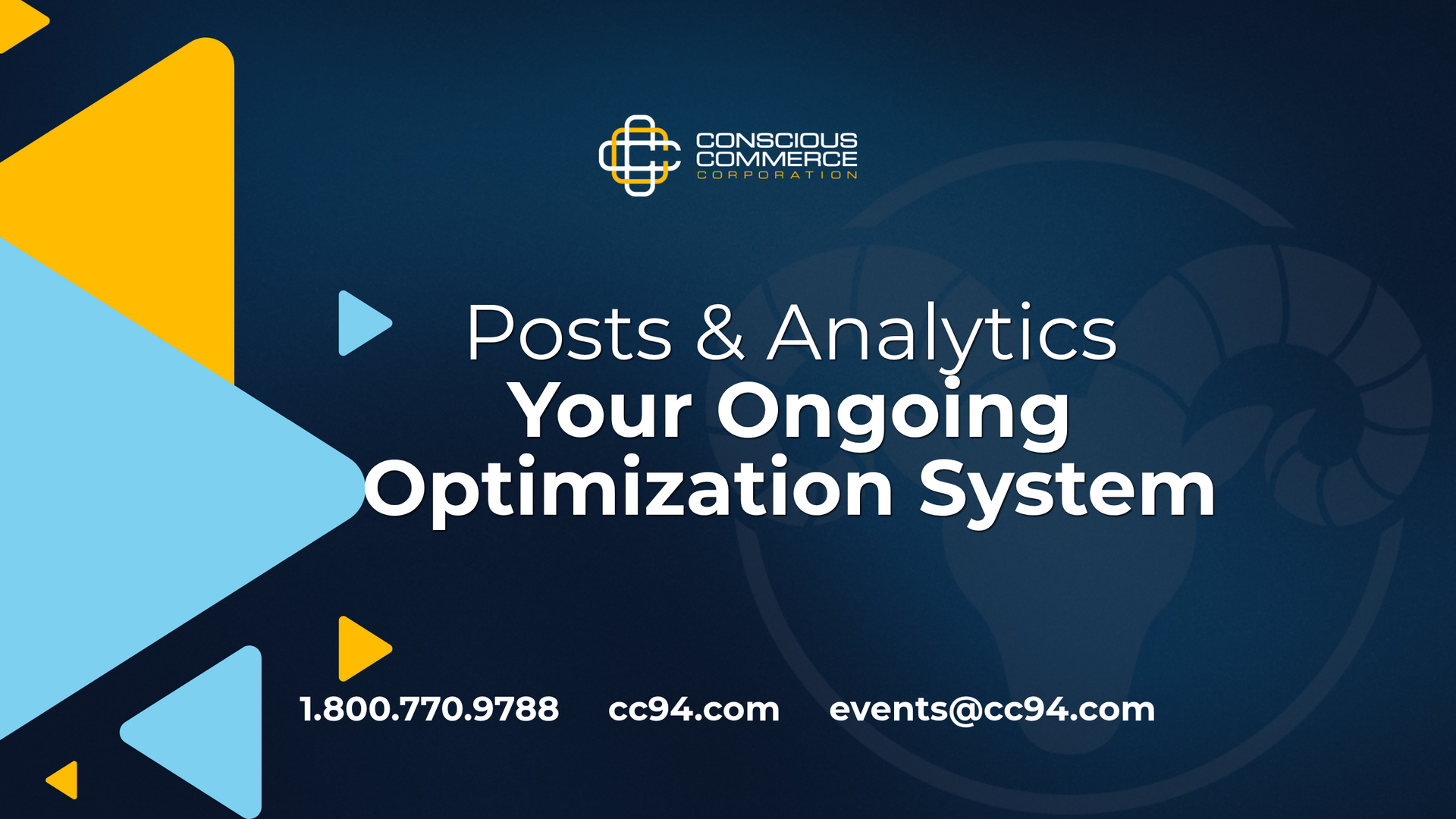 CONSCIOUS
COMMERCE
CORPORATION

Posts & Analytics
Your Ongoing
Optimization System

1.800.770.9788 cc94.com events@cc94.com